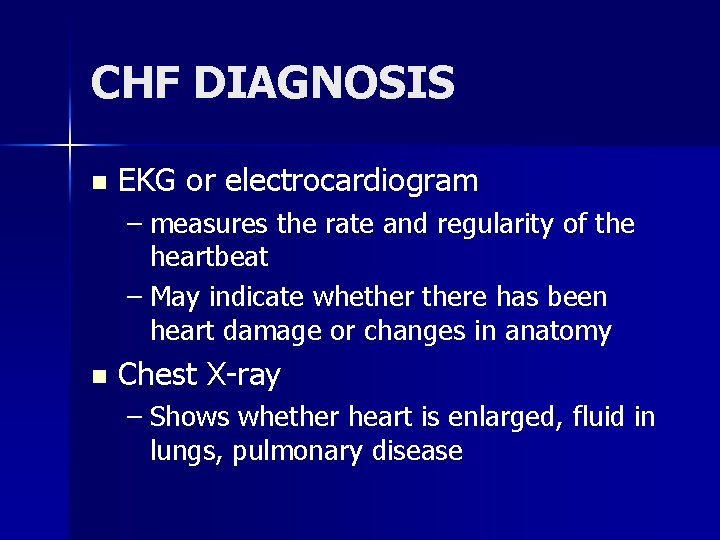 CHF DIAGNOSIS

■ EKG or electrocardiogram
– measures the rate and regularity of the heartbeat
– May indicate whether there has been heart damage or changes in anatomy

■ Chest X-ray
– Shows whether heart is enlarged, fluid in lungs, pulmonary disease